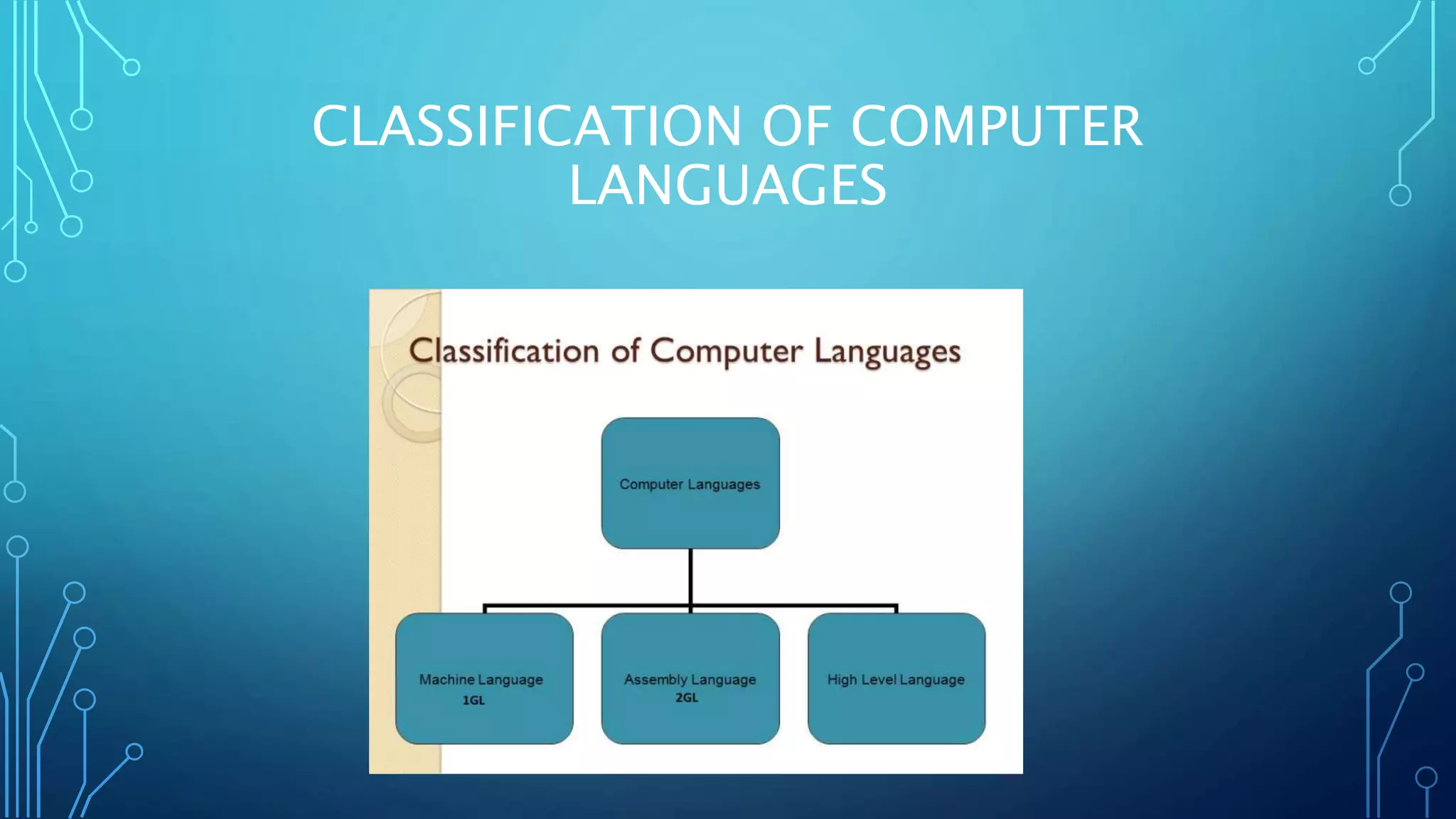 CLASSIFICATION OF COMPUTER LANGUAGES

Classification of Computer Languages

Computer Languages

Machine Language
1GL

Assembly Language
2GL

High Level Language